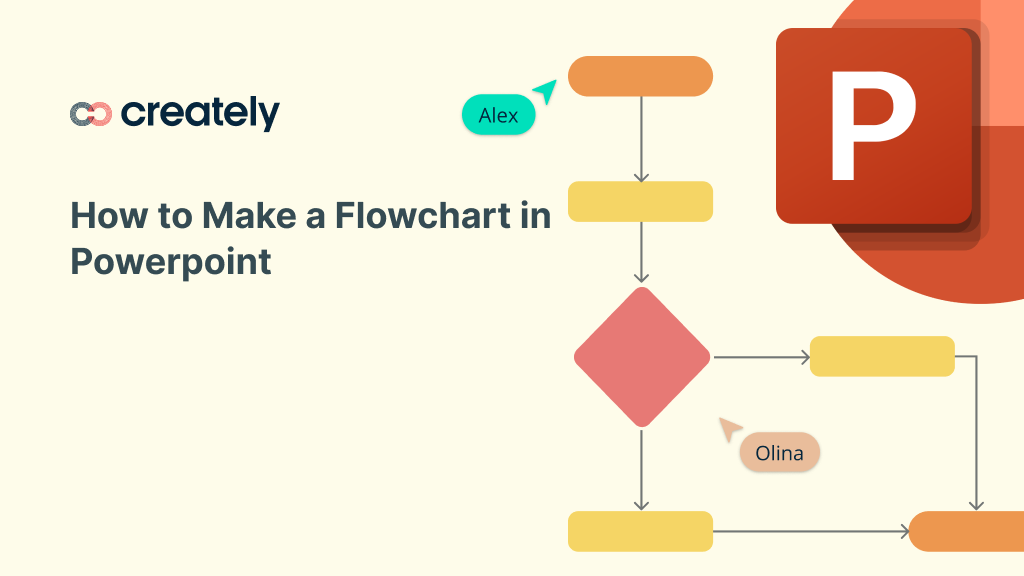 creately

How to Make a Flowchart in Powerpoint

Alex

Olina

P